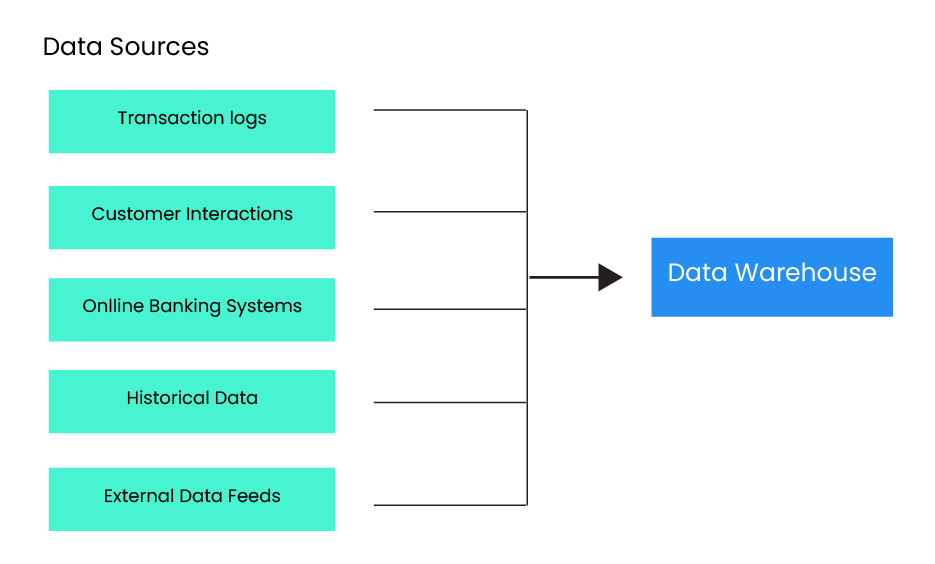 Data Sources

Transaction logs

Customer Interactions

Onlline Banking Systems

Historical Data

External Data Feeds

Data Warehouse